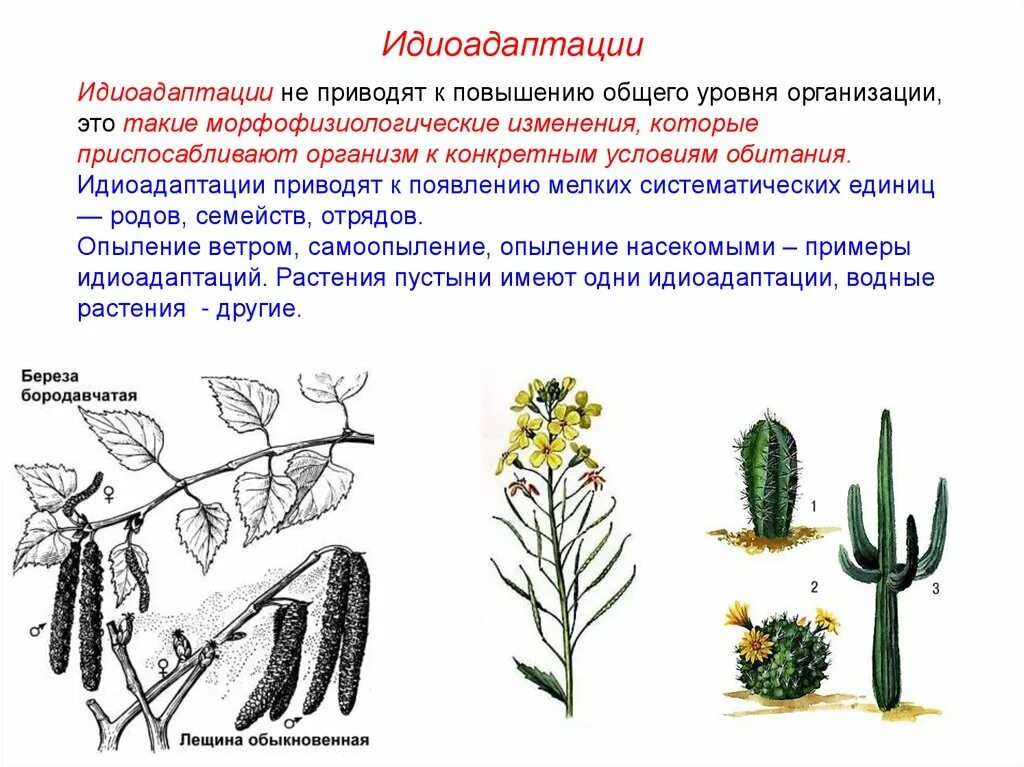 Идиоадаптации

Идиоадаптации не приводят к повышению общего уровня организации, это такие морфофизиологические изменения, которые приспосабливают организм к конкретным условиям обитания.
Идиоадаптации приводят к появлению мелких систематических единиц — родов, семейств, отрядов.
Опыление ветром, самоопыление, опыление насекомыми – примеры идиоадаптаций. Растения пустыни имеют одни идиоадаптации, водные растения - другие.

Береза бородавчатая

♀

♂

♀

♂

Лещина обыкновенная

1

2

3